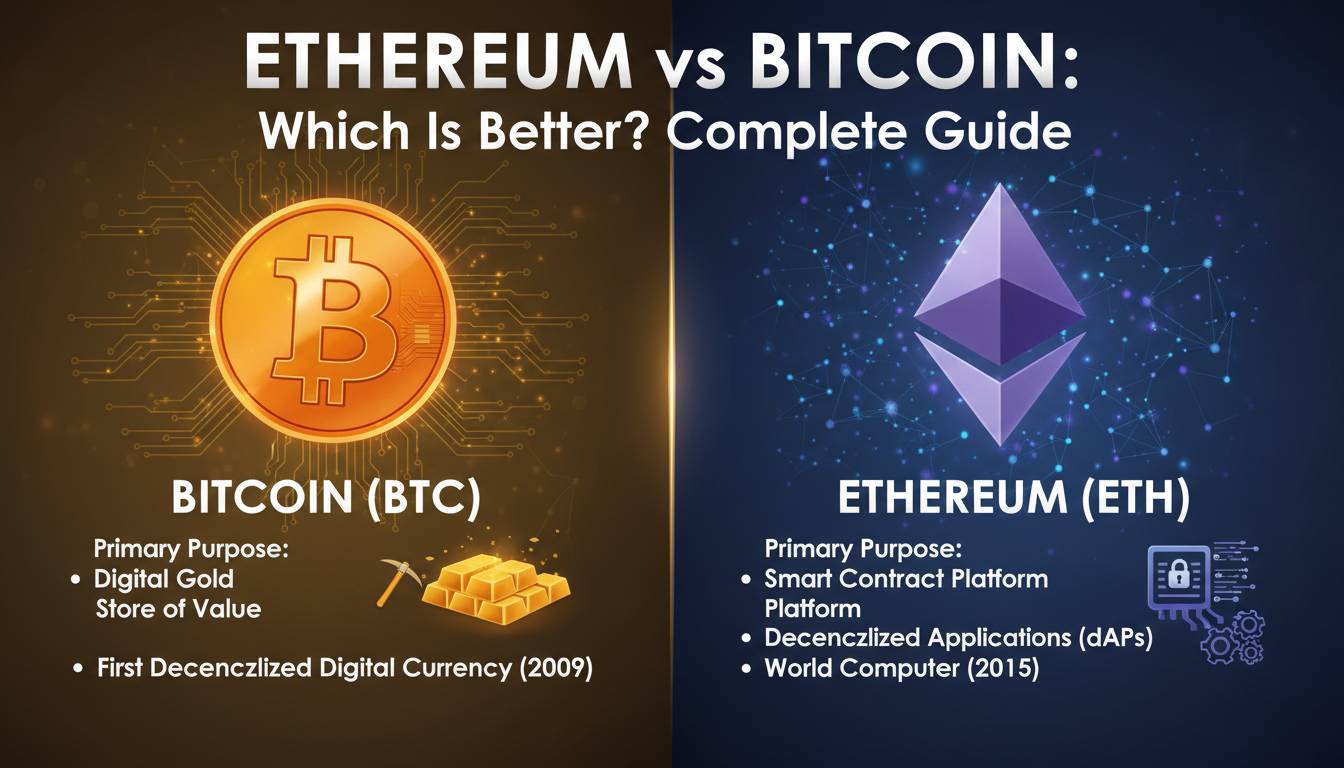 ETHEREUM vs BITCOIN:
Which Is Better? Complete Guide

BITCOIN (BTC)

Primary Purpose:
• Digital Gold
Store of Value

• First Decenczlized Digital Currency (2009)

ETHEREUM (ETH)

Primary Purpose:
• Smart Contract Platform
Platform
• Decenczlized Applications (dAPs)
• World Computer (2015)